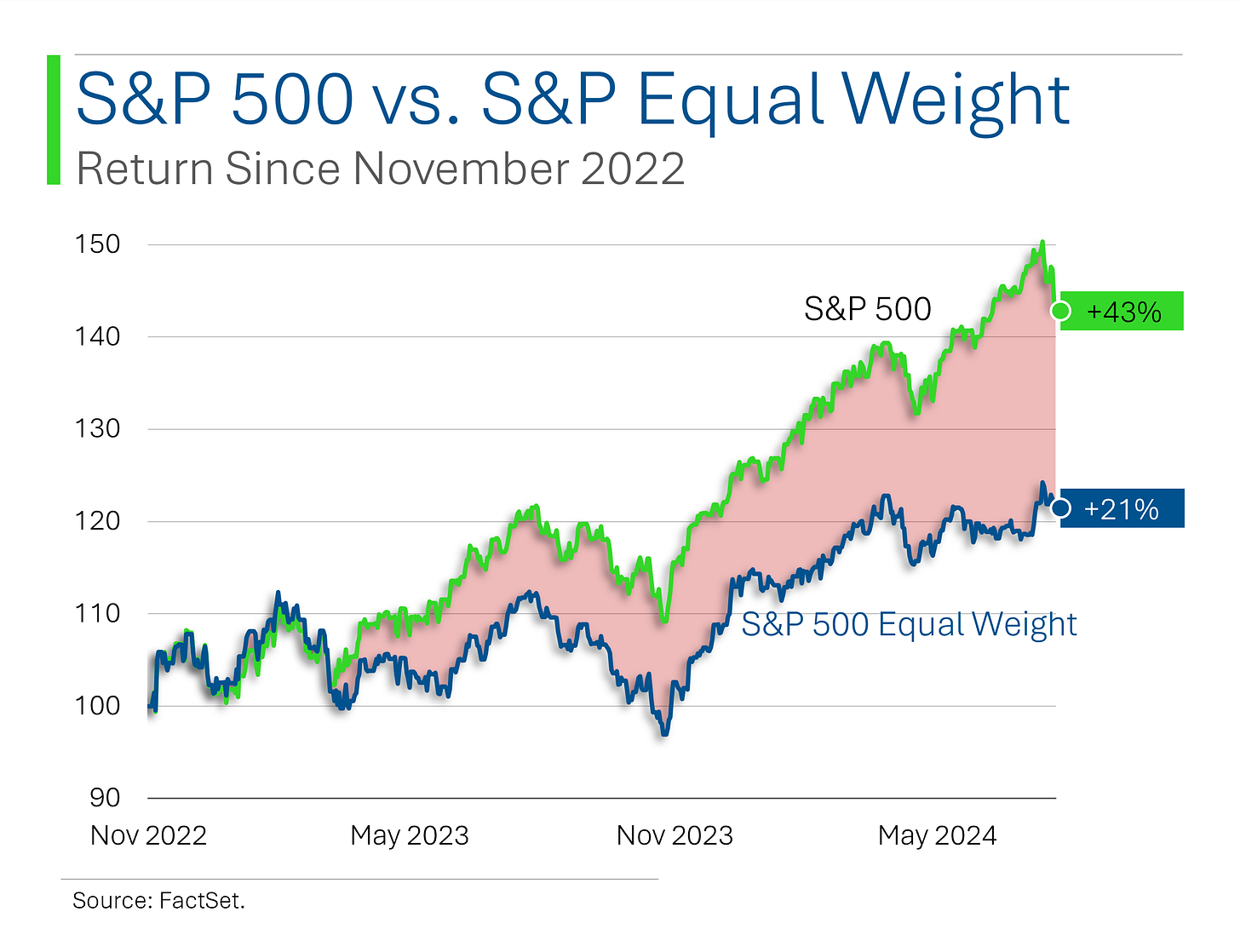 S&P 500 vs. S&P Equal Weight
Return Since November 2022

150
140
130
120
110
100
90

S&P 500
+43%
+21%
S&P 500 Equal Weight

Nov 2022
May 2023
Nov 2023
May 2024

Source: FactSet.